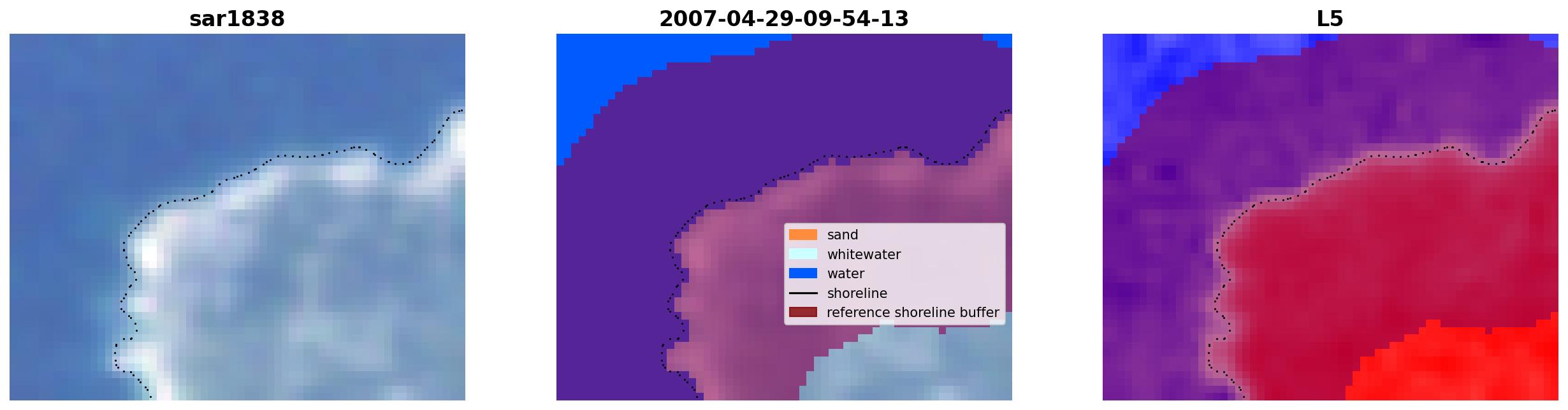 sar1838

2007-04-29-09-54-13

sand
whitewater
water
shoreline
reference shoreline buffer

L5